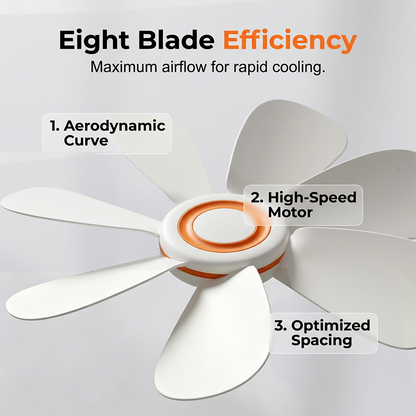 Eight Blade Efficiency

Maximum airflow for rapid cooling.

1. Aerodynamic Curve

2. High-Speed Motor

3. Optimized Spacing